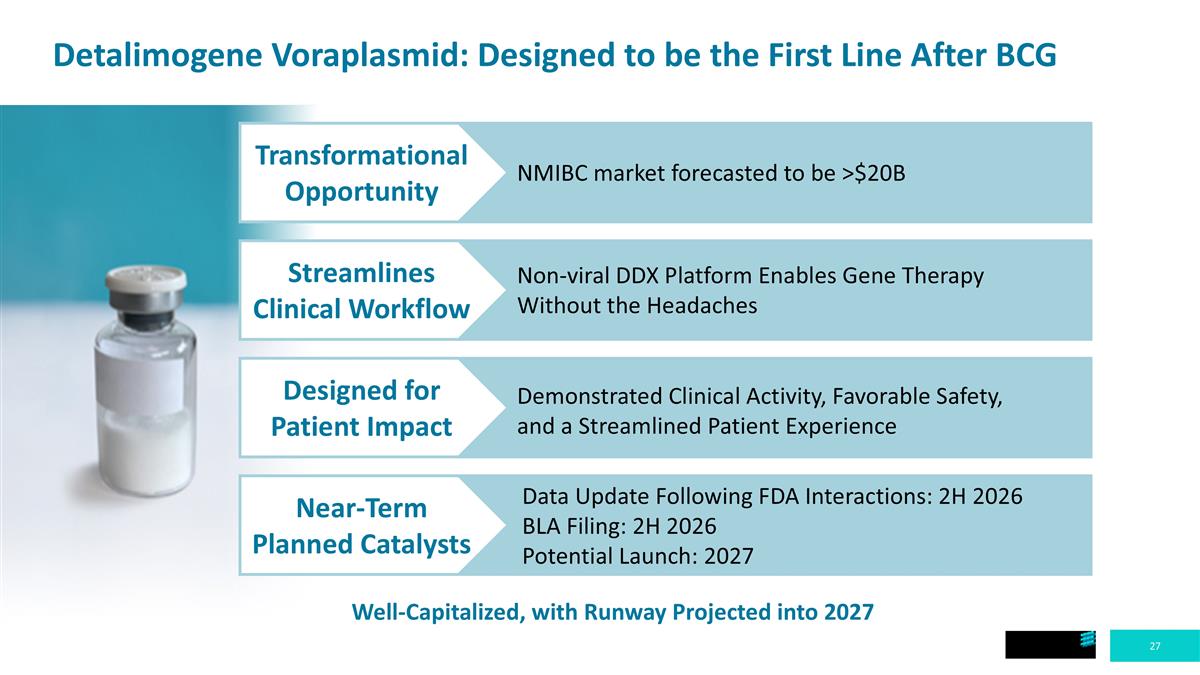 Detalimogene Voraplasmid: Designed to be the First Line After BCG

Transformational Opportunity

NMIBC market forecasted to be >$20B

Streamlines Clinical Workflow

Non-viral DDX Platform Enables Gene Therapy Without the Headaches

Designed for Patient Impact

Demonstrated Clinical Activity, Favorable Safety, and a Streamlined Patient Experience

Near-Term Planned Catalysts

Data Update Following FDA Interactions: 2H 2026
BLA Filing: 2H 2026
Potential Launch: 2027

Well-Capitalized, with Runway Projected into 2027

27